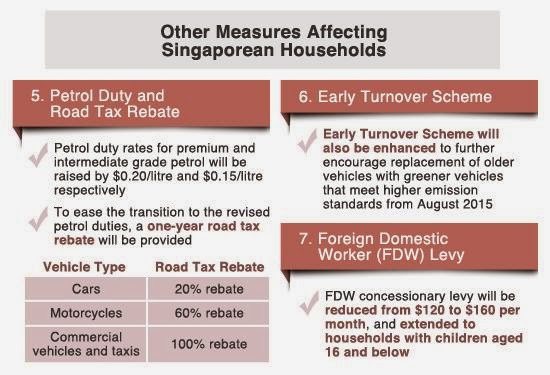 Other Measures Affecting Singaporean Households

5. Petrol Duty and Road Tax Rebate

Petrol duty rates for premium and intermediate grade petrol will be raised by \$0.20/litre and \$0.15/litre respectively

To ease the transition to the revised petrol duties, a one-year road tax rebate will be provided

| Vehicle Type | Road Tax Rebate |
|---|---|
| Cars | 20% rebate |
| Motorcycles | 60% rebate |
| Commercial vehicles and taxis | 100% rebate |

6. Early Turnover Scheme

Early Turnover Scheme will also be enhanced to further encourage replacement of older vehicles with greener vehicles that meet higher emission standards from August 2015

7. Foreign Domestic Worker (FDW) Levy

FDW concessionary levy will be reduced from \$120 to \$160 per month, and extended to households with children aged 16 and below